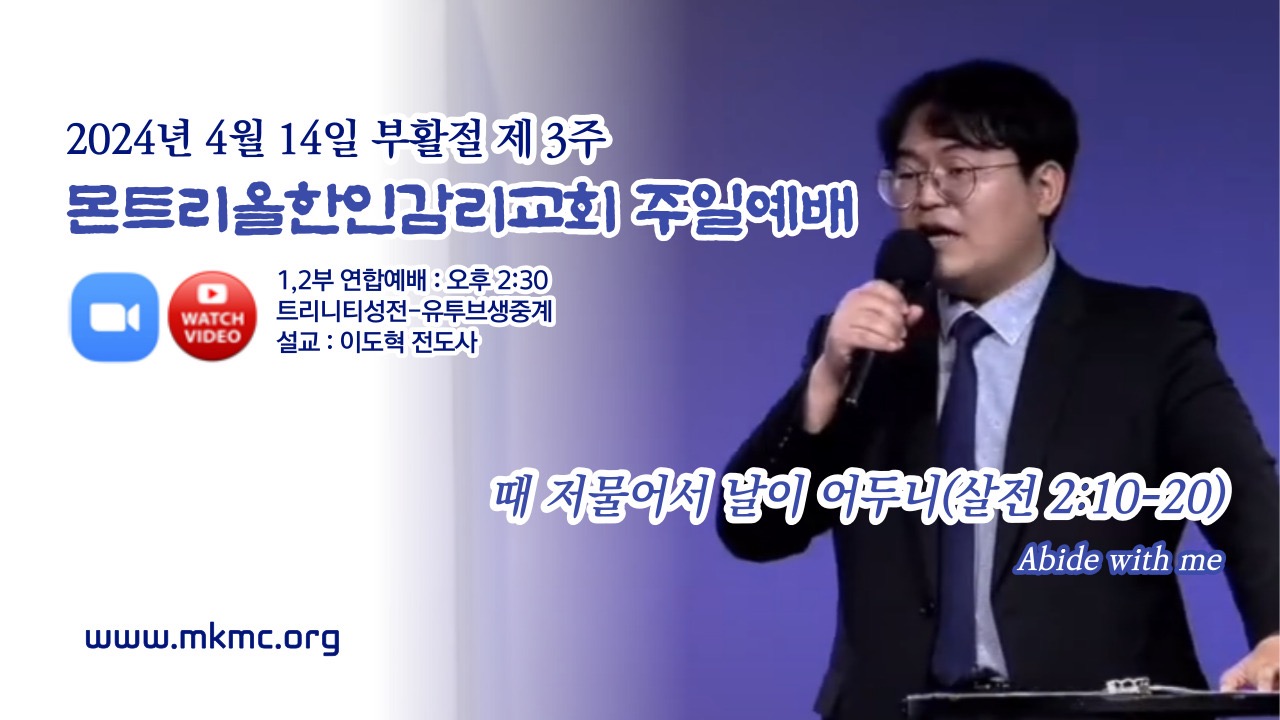 2024년 4월 14일 부활절 제 3주

몬트리올한인감리교회 주일예배

WATCH VIDEO

1,2부 연합예배 : 오후 2:30
트리니티성전-유투브생중계
설교 : 이도혁 전도사

때 저물어서 날이 어두니(살전 2:10-20)

Abide with me

www.mkmc.org